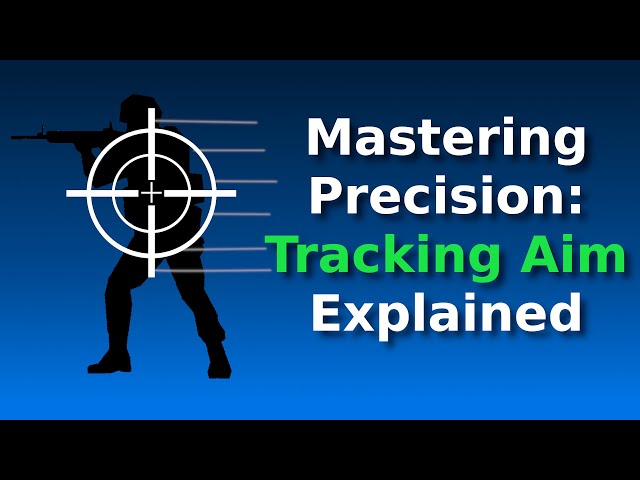 Mastering Precision: Tracking Aim Explained